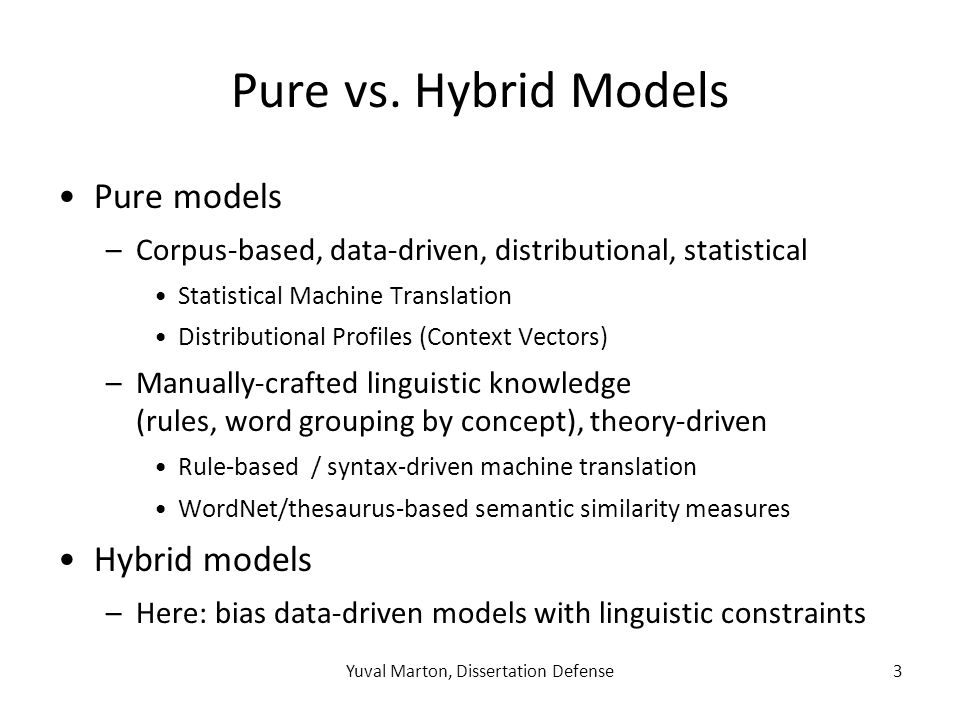 Pure vs. Hybrid Models

• Pure models

– Corpus-based, data-driven, distributional, statistical

• Statistical Machine Translation

• Distributional Profiles (Context Vectors)

– Manually-crafted linguistic knowledge (rules, word grouping by concept), theory-driven

• Rule-based / syntax-driven machine translation

• WordNet/thesaurus-based semantic similarity measures

• Hybrid models

– Here: bias data-driven models with linguistic constraints

Yuval Marton, Dissertation Defense

3